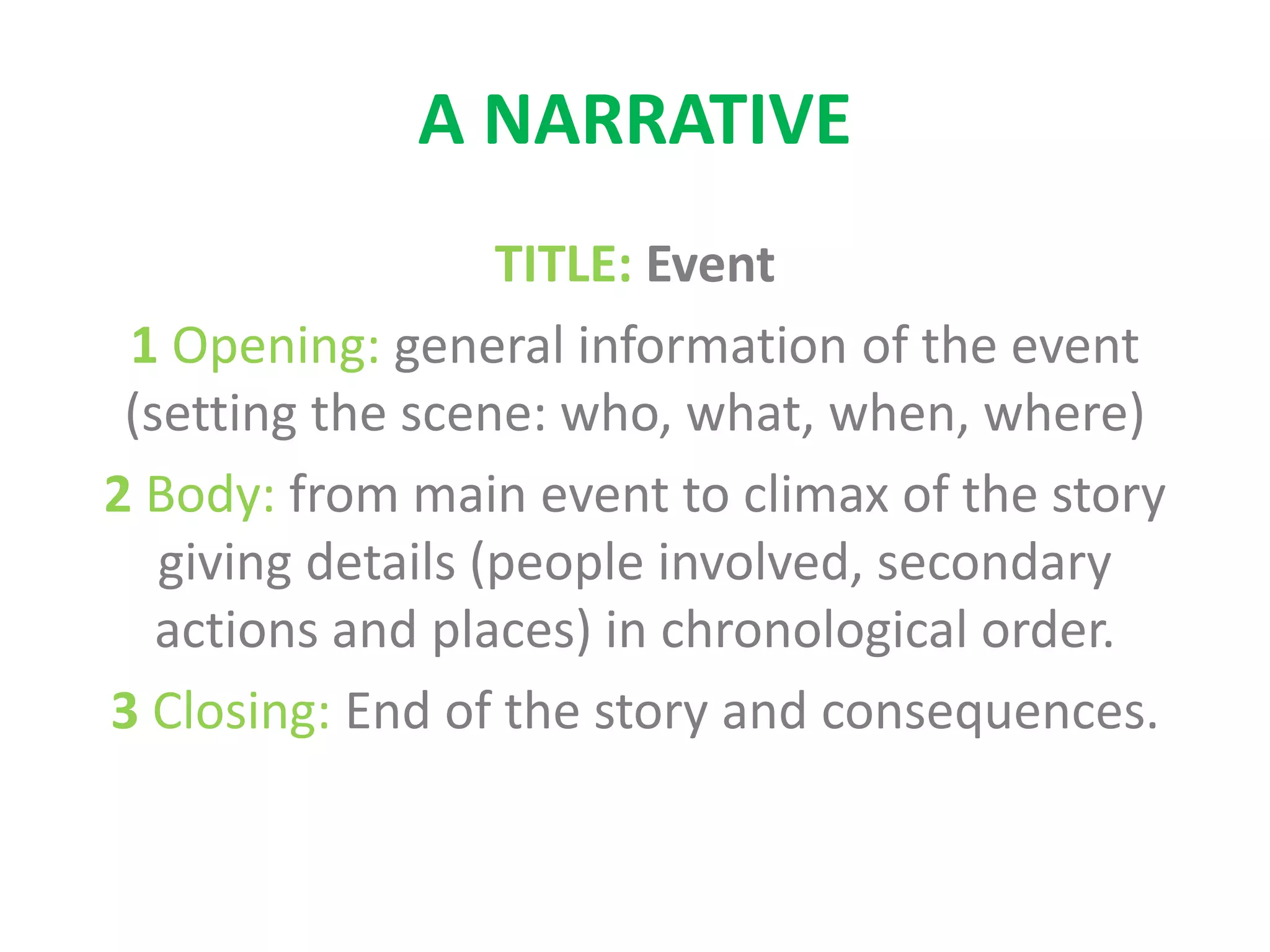 A NARRATIVE

TITLE: Event

1 Opening: general information of the event (setting the scene: who, what, when, where)

2 Body: from main event to climax of the story giving details (people involved, secondary actions and places) in chronological order.

3 Closing: End of the story and consequences.